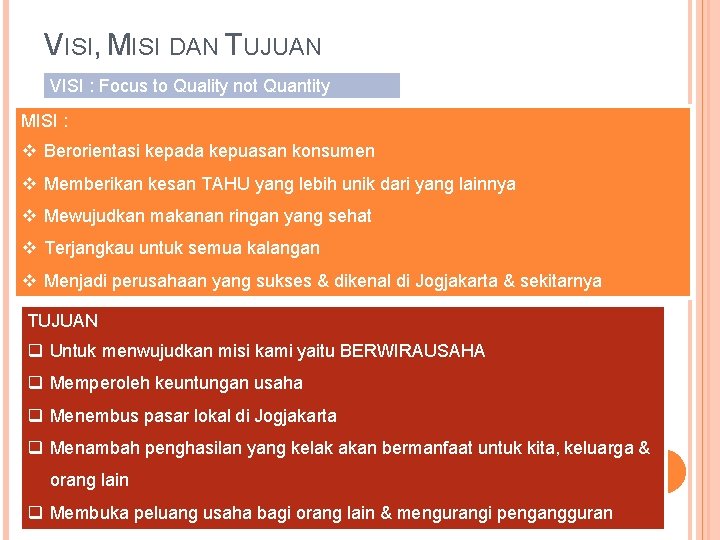 VISI, MISI DAN TUJUAN

VISI : Focus to Quality not Quantity

MISI :

❖ Berorientasi kepada kepuasan konsumen

❖ Memberikan kesan TAHU yang lebih unik dari yang lainnya

❖ Mewujudkan makanan ringan yang sehat

❖ Terjangkau untuk semua kalangan

❖ Menjadi perusahaan yang sukses & dikenal di Jogjakarta & sekitarnya

TUJUAN

❑ Untuk menwujudkan misi kami yaitu BERWIRAUSAHA

❑ Memperoleh keuntungan usaha

❑ Menembus pasar lokal di Jogjakarta

❑ Menambah penghasilan yang kelak akan bermanfaat untuk kita, keluarga & orang lain

❑ Membuka peluang usaha bagi orang lain & mengurangi pengangguran